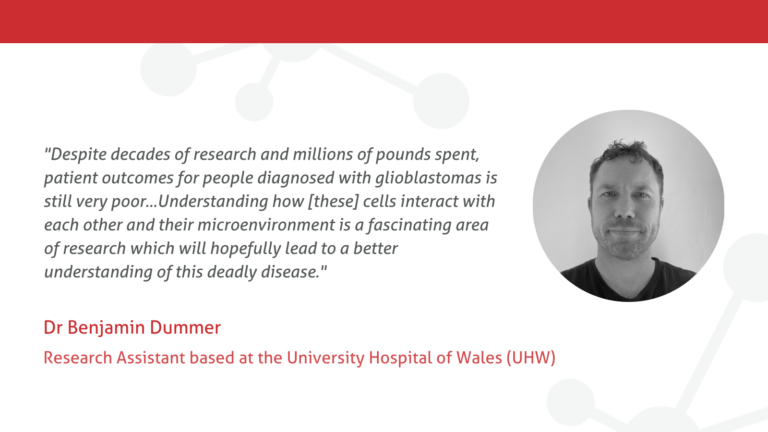 "Despite decades of research and millions of pounds spent, patient outcomes for people diagnosed with glioblastomas is still very poor...Understanding how [these] cells interact with each other and their microenvironment is a fascinating area of research which will hopefully lead to a better understanding of this deadly disease."

Dr Benjamin Dummer

Research Assistant based at the University Hospital of Wales (UHW)